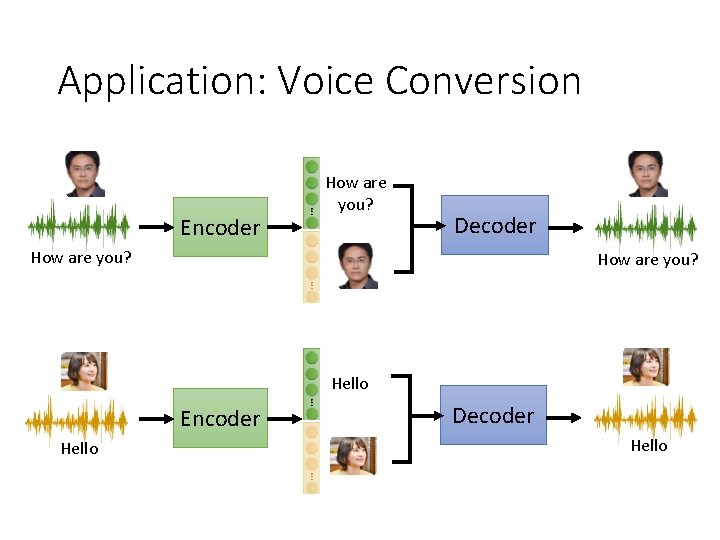 Application: Voice Conversion

How are you?

Encoder

How are you?

Decoder

How are you?

Hello

Encoder

Hello

Decoder

Hello